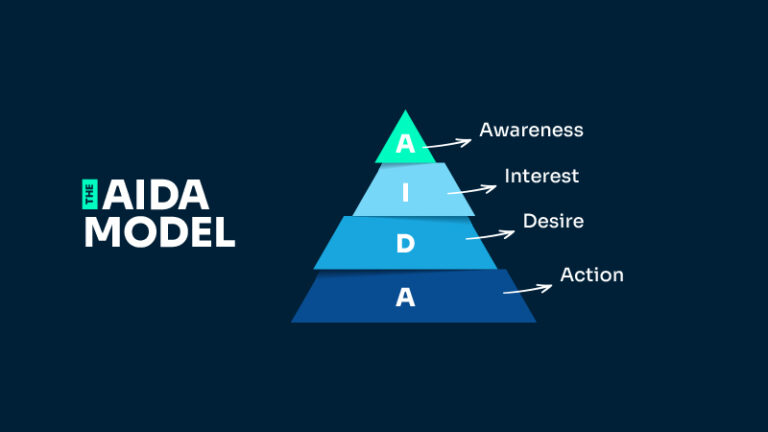 THE AIDA MODEL

A Awareness
I Interest
D Desire
A Action